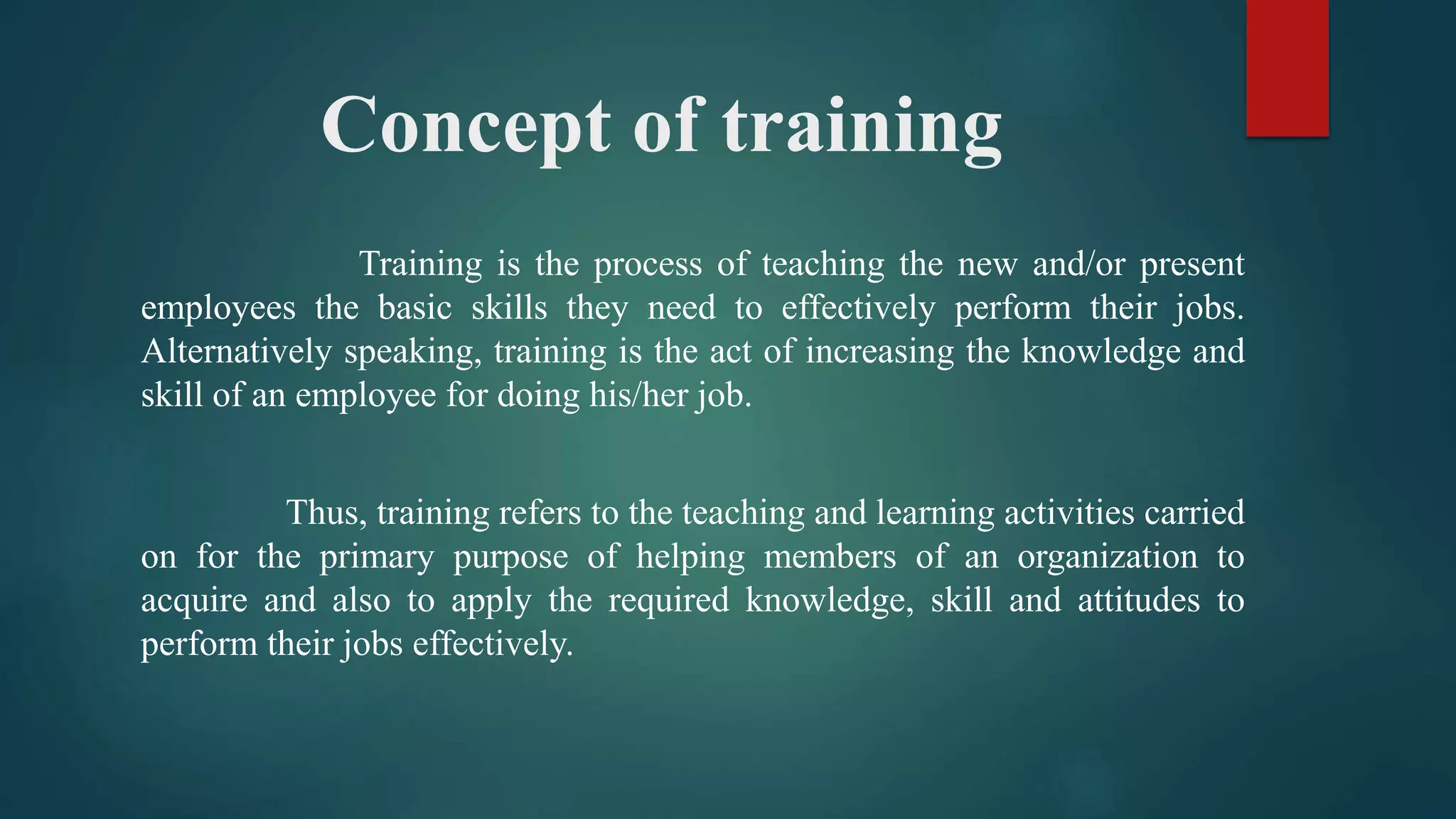 Concept of training

Training is the process of teaching the new and/or present employees the basic skills they need to effectively perform their jobs. Alternatively speaking, training is the act of increasing the knowledge and skill of an employee for doing his/her job.

Thus, training refers to the teaching and learning activities carried on for the primary purpose of helping members of an organization to acquire and also to apply the required knowledge, skill and attitudes to perform their jobs effectively.